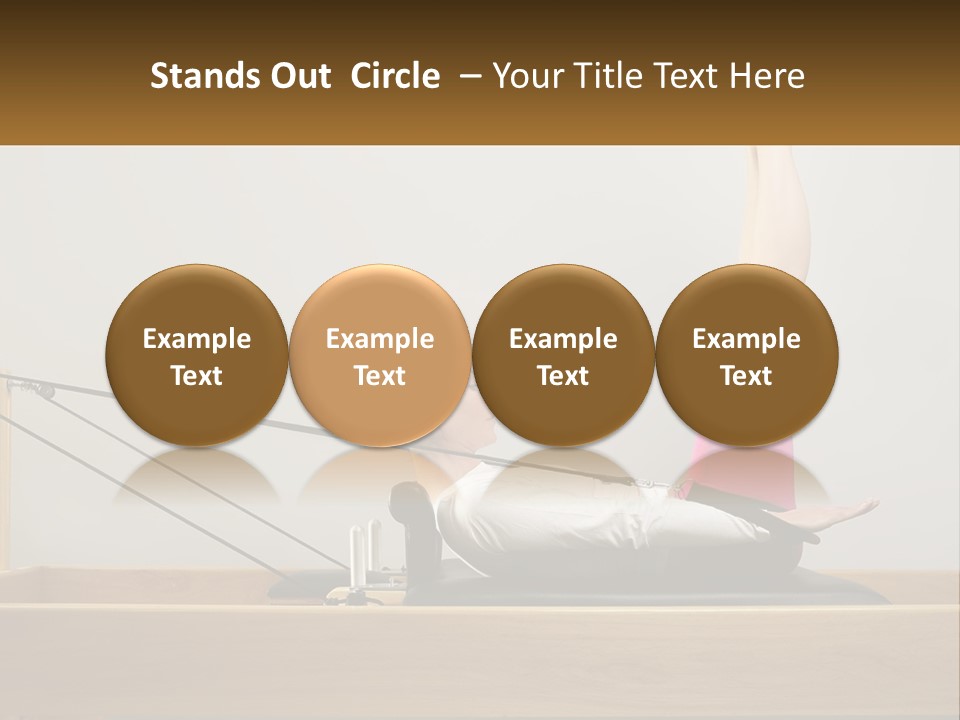 Stands Out Circle – Your Title Text Here

Example Text

Example Text

Example Text

Example Text